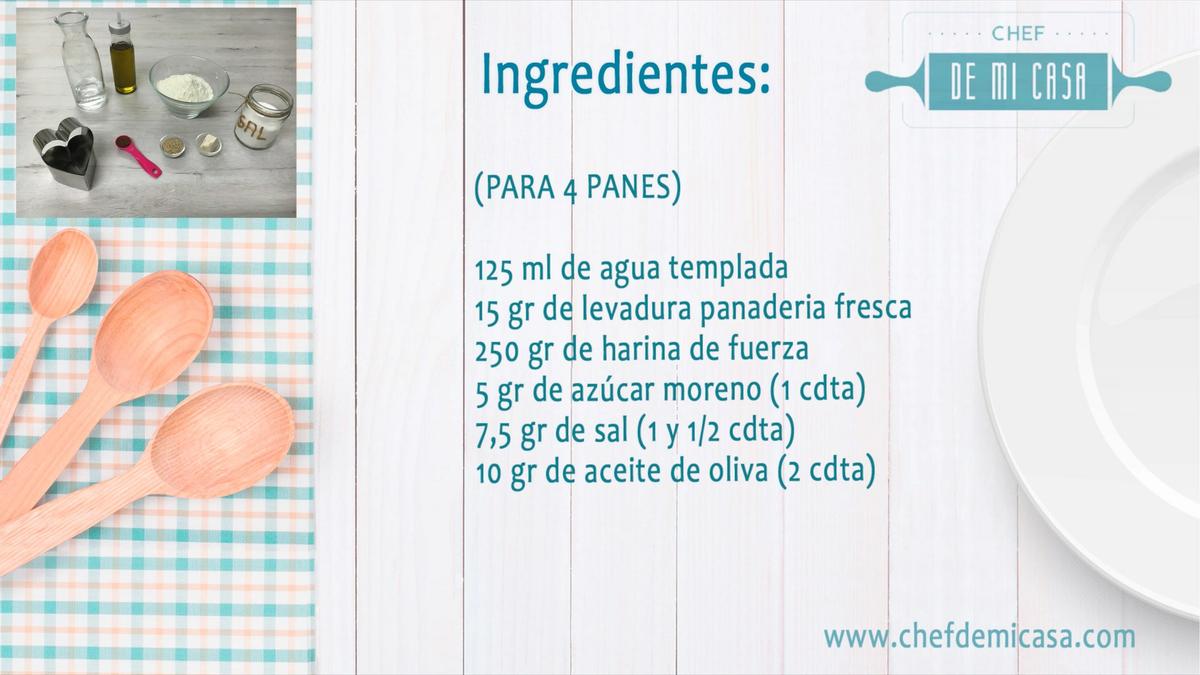 SAL

Ingredientes:

CHEF
DE MI CASA

(PARA 4 PANES)

125 ml de agua templada
15 gr de levadura panaderia fresca
250 gr de harina de fuerza
5 gr de azúcar moreno (1 cdta)
7,5 gr de sal (1 y 1/2 cdta)
10 gr de aceite de oliva (2 cdta)

www.chefdemicasa.com